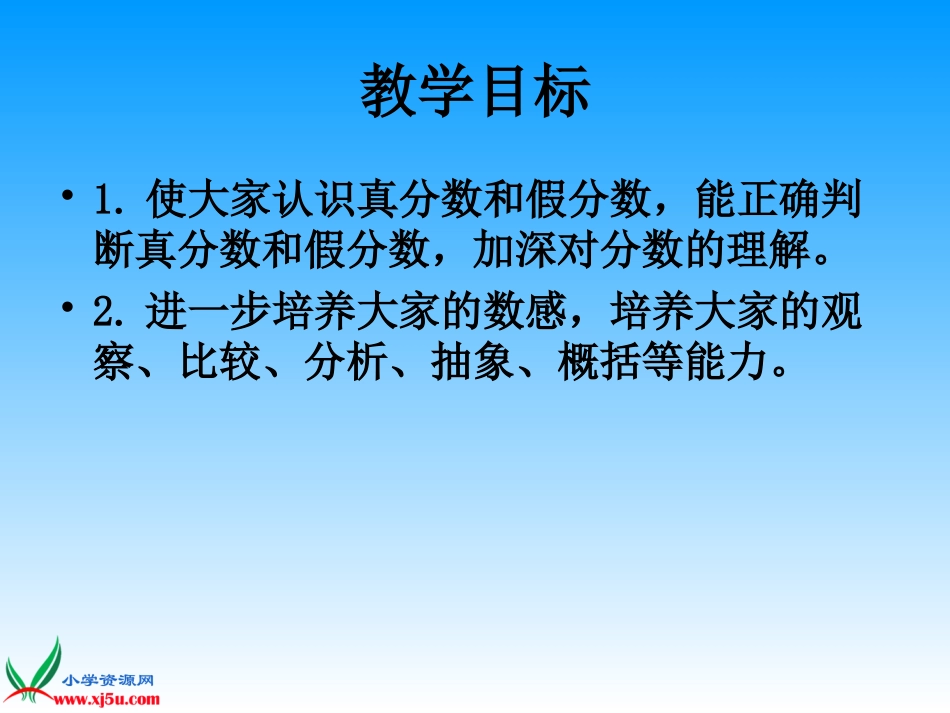 教学目标

• 1. 使大家认识真分数和假分数，能正确判断真分数和假分数，加深对分数的理解。

• 2. 进一步培养大家的数感，培养大家的观察、比较、分析、抽象、概括等能力。

小学资源网
www.xj5u.com